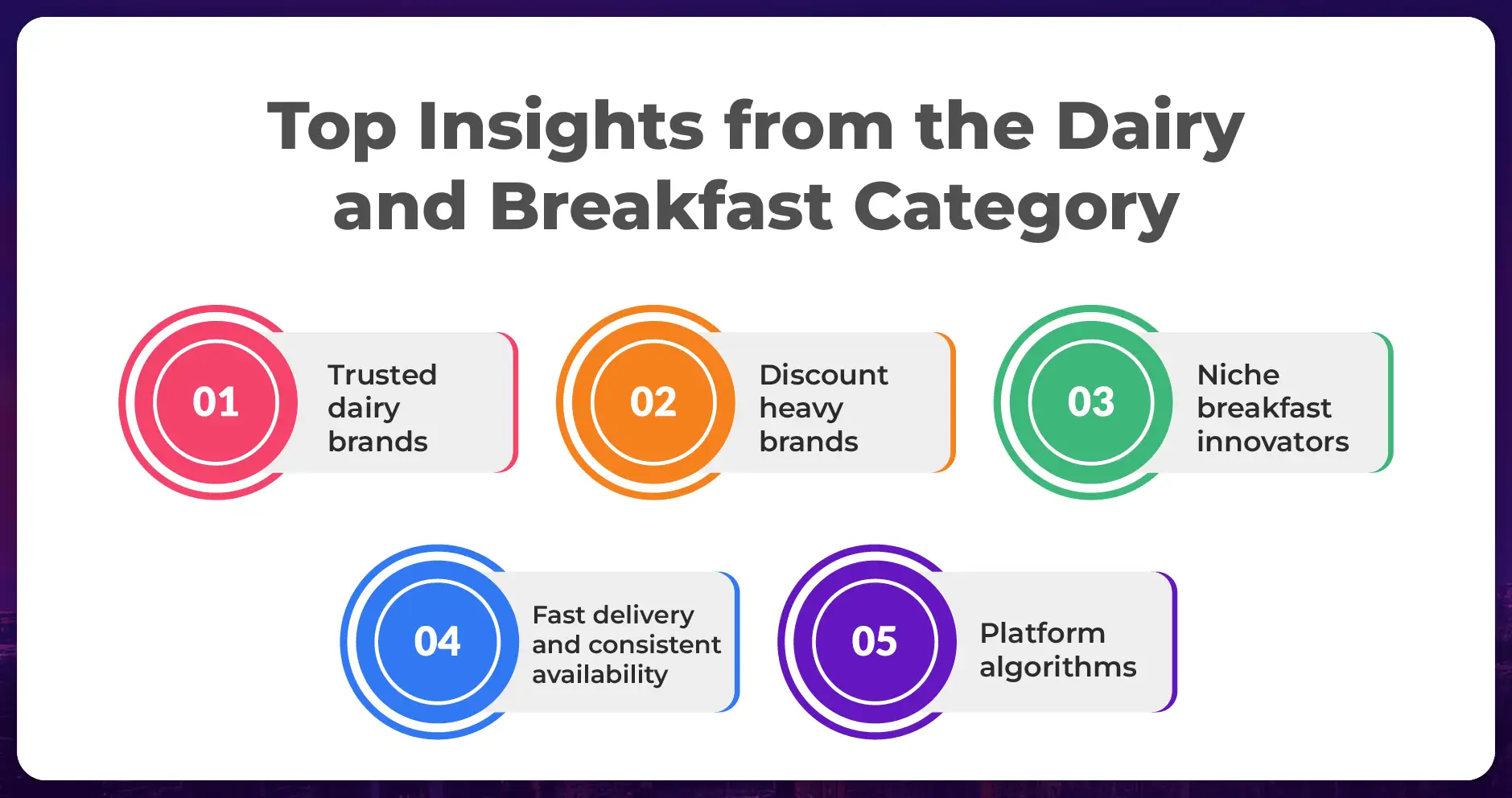 Top Insights from the Dairy and Breakfast Category

01
Trusted dairy brands

02
Discount heavy brands

03
Niche breakfast innovators

04
Fast delivery and consistent availability

05
Platform algorithms